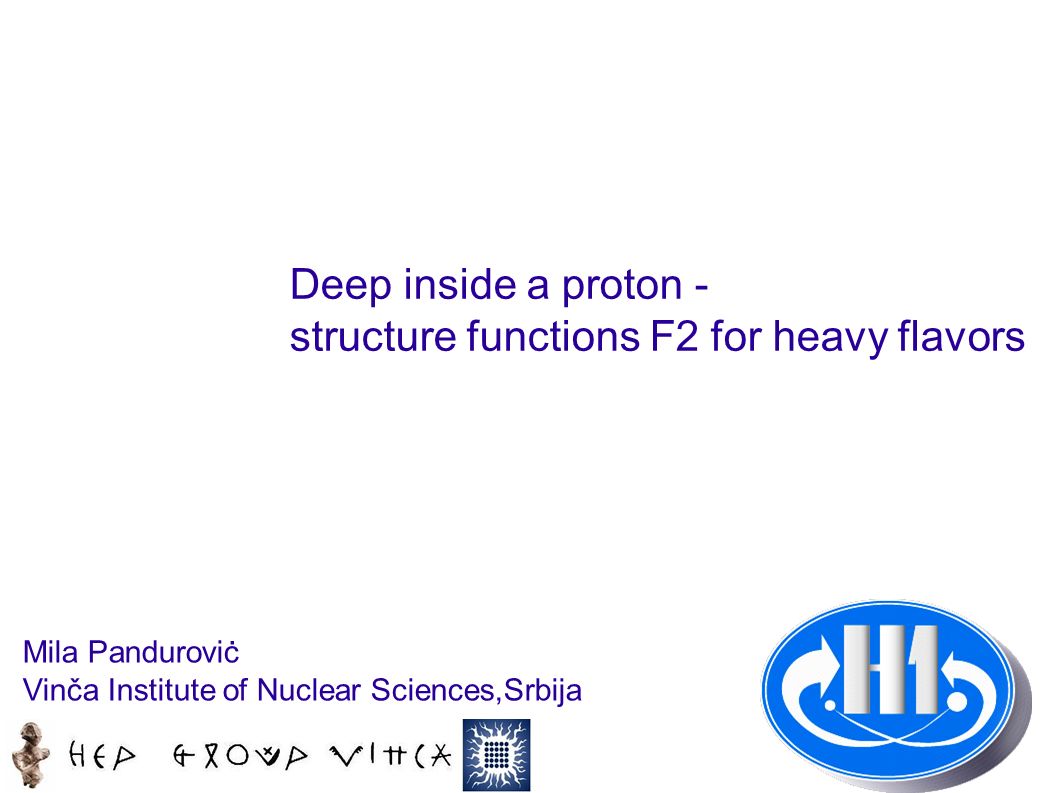 Deep inside a proton -
structure functions F2 for heavy flavors

Mila Pandurović
Vinča Institute of Nuclear Sciences,Srbija

HEP GROUP VINCA

H1